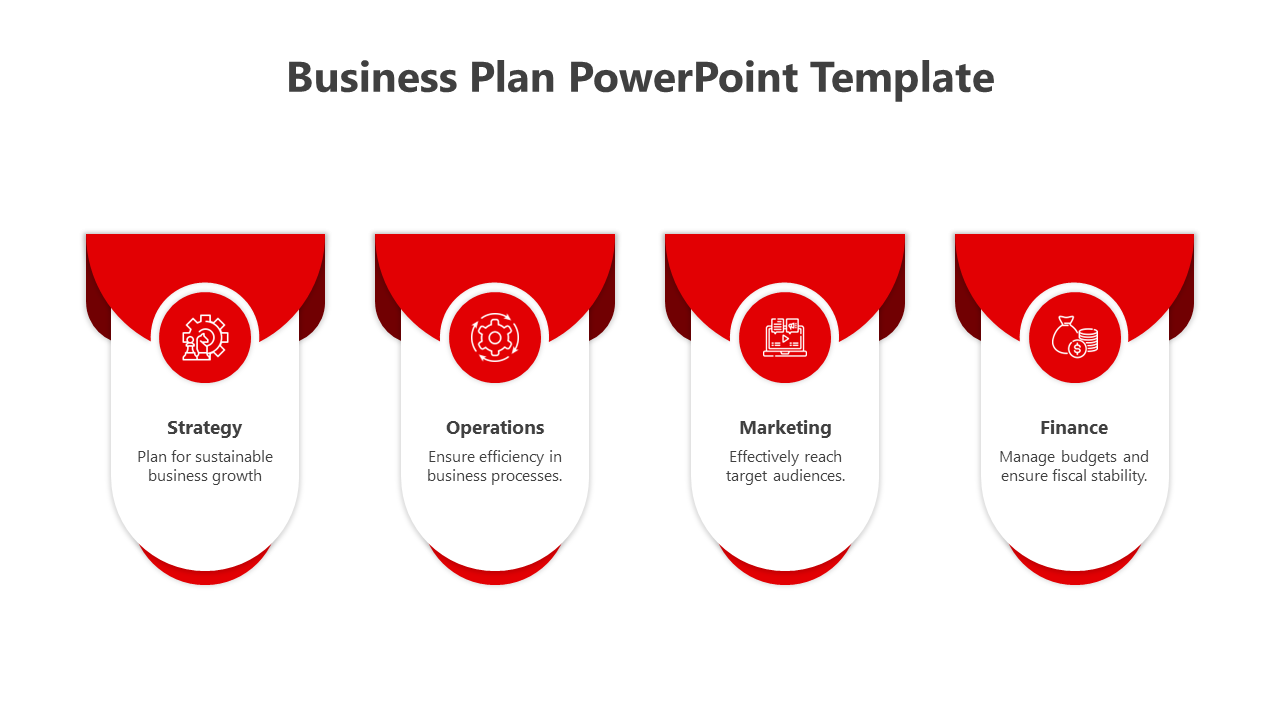 Business Plan PowerPoint Template

Strategy
Plan for sustainable business growth

Operations
Ensure efficiency in business processes.

Marketing
Effectively reach target audiences.

Finance
Manage budgets and ensure fiscal stability.